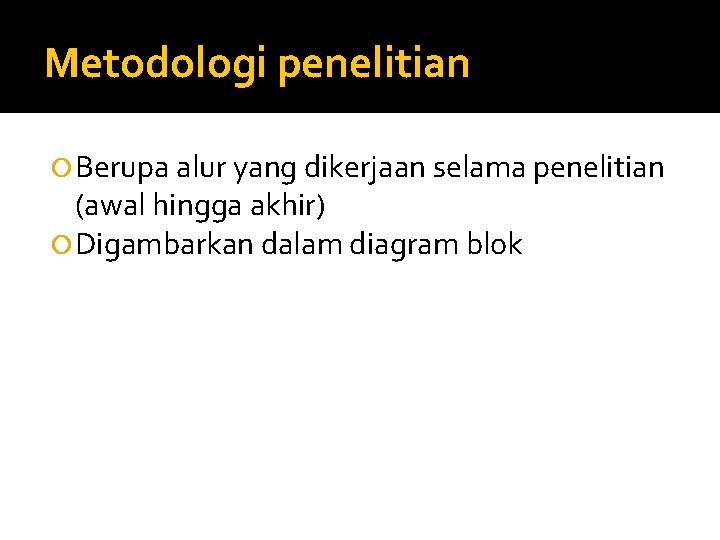 Metodologi penelitian

Berupa alur yang dikerjaan selama penelitian (awal hingga akhir)

Digambarkan dalam diagram blok